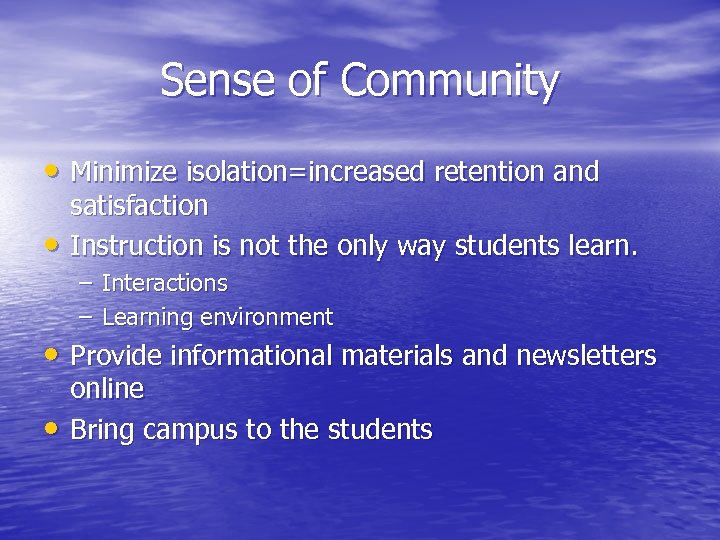 Sense of Community

• Minimize isolation=increased retention and satisfaction
• Instruction is not the only way students learn.
– Interactions
– Learning environment
• Provide informational materials and newsletters online
• Bring campus to the students